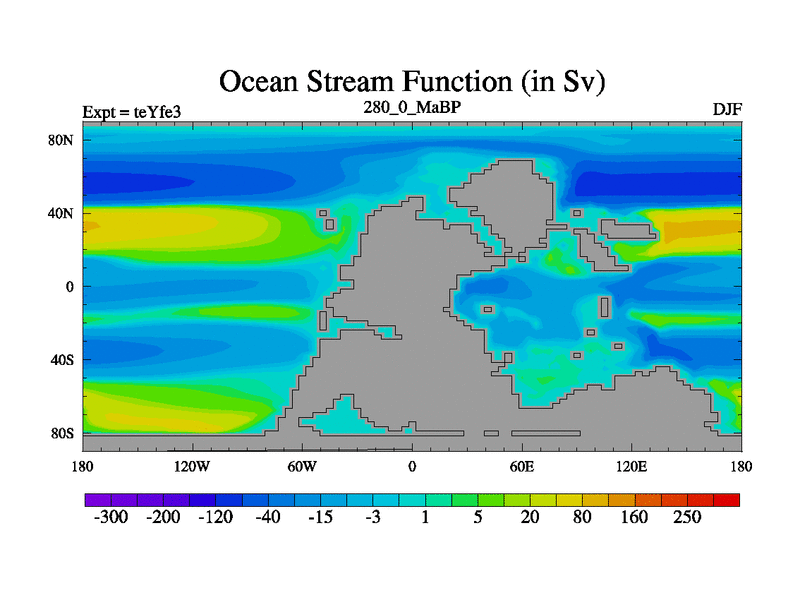 Ocean Stream Function (in Sv)

Expt = teYfe3

280_0_MaBP

DJF

80N
40N
0
40S
80S

180
120W
60W
0
60E
120E
180

-300
-200
-120
-40
-15
-3
1
5
20
80
160
250